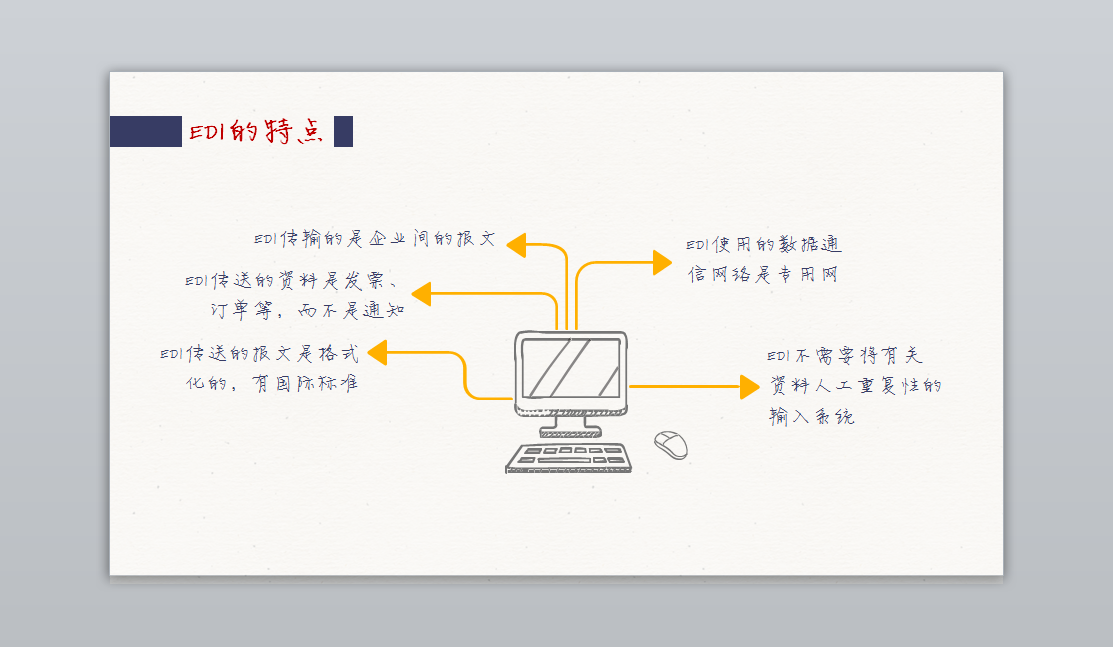 EDI的特点

EDI传输的是企业间的报文

EDI传送的资料是发票、订单等，而不是通知

EDI传送的报文是格式化的，有国际标准

EDI使用的数据通信网络是专用网

EDI不需要将有关资料人工重复性的输入系统